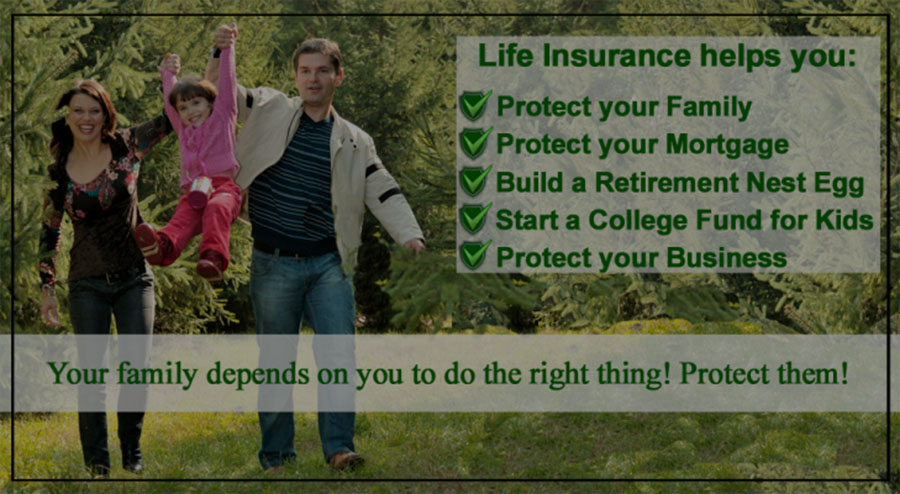 Life Insurance helps you:

Protect your Family
Protect your Mortgage
Build a Retirement Nest Egg
Start a College Fund for Kids
Protect your Business

Your family depends on you to do the right thing! Protect them!